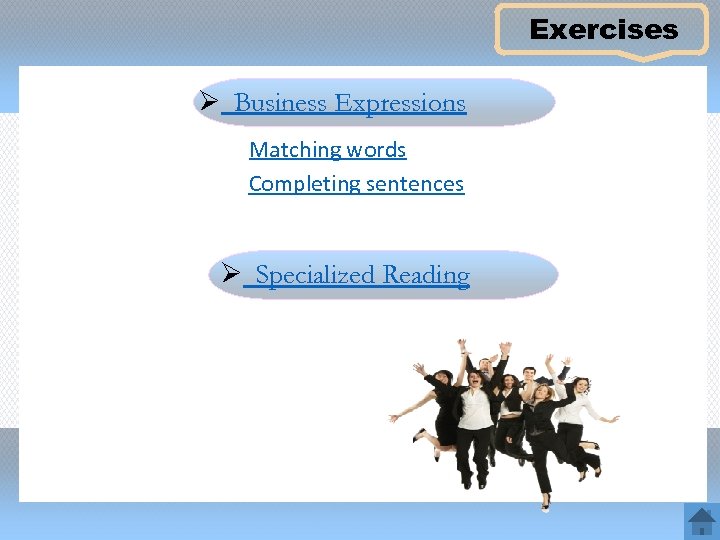 Exercises

➢ Business Expressions

Matching words

Completing sentences

➢ Specialized Reading